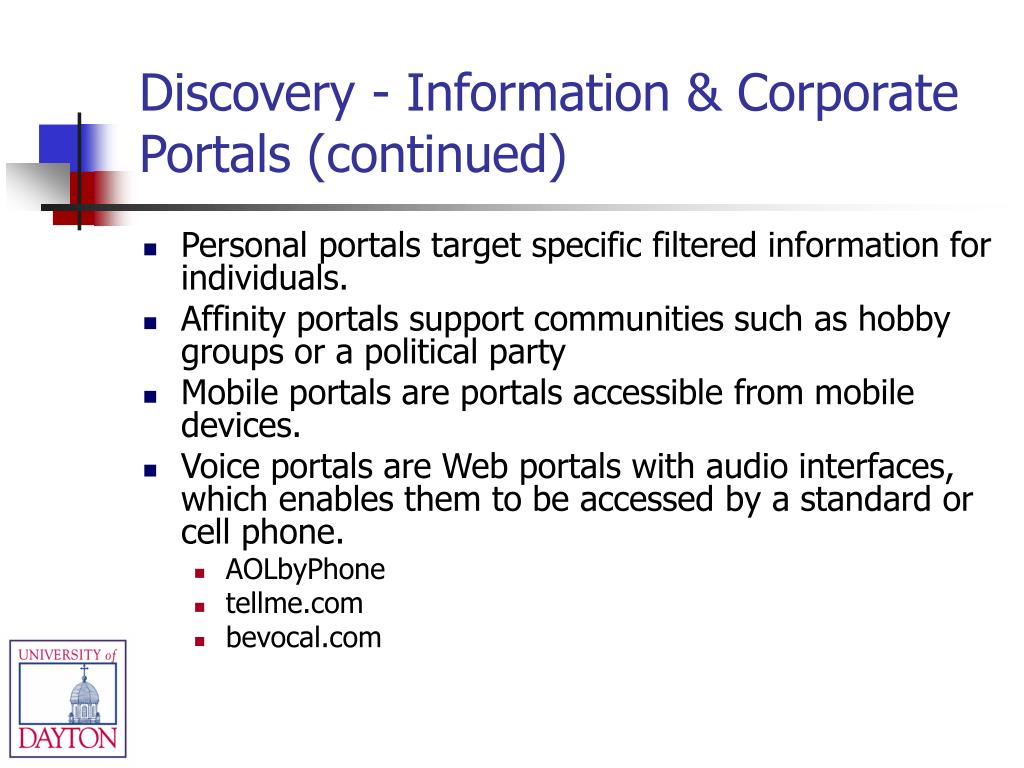 Discovery - Information & Corporate Portals (continued)

- Personal portals target specific filtered information for individuals.
- Affinity portals support communities such as hobby groups or a political party
- Mobile portals are portals accessible from mobile devices.
- Voice portals are Web portals with audio interfaces, which enables them to be accessed by a standard or cell phone.
  - AOLbyPhone
  - tellme.com
  - bevocal.com

UNIVERSITY of DAYTON